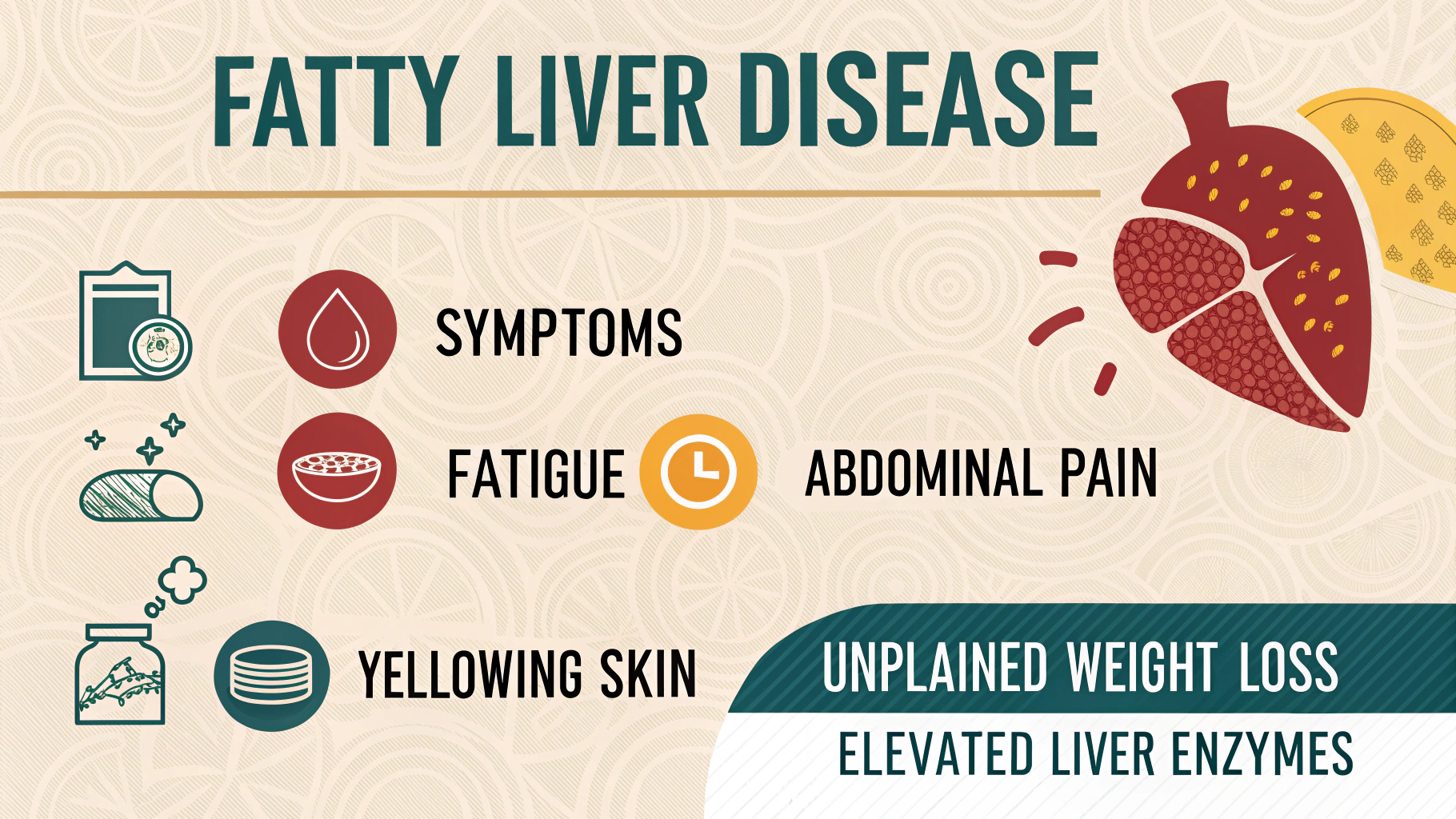 FATTY LIVER DISEASE

SYMPTOMS

FATIGUE

ABDOMINAL PAIN

YELLOWING SKIN

UNPLAINED WEIGHT LOSS

ELEVATED LIVER ENZYMES